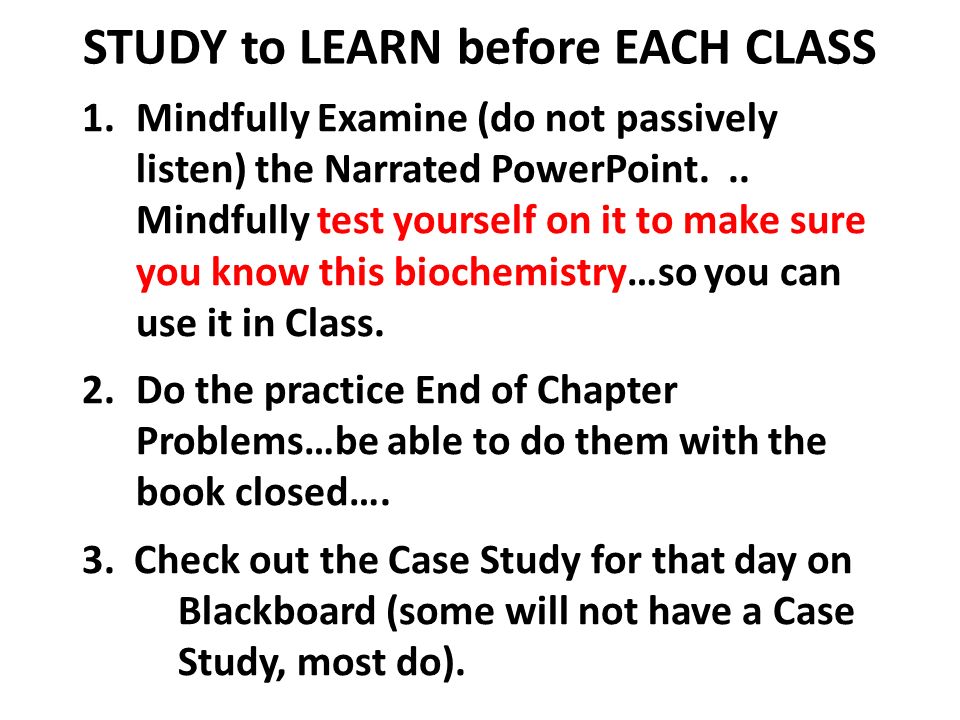 STUDY to LEARN before EACH CLASS

1. Mindfully Examine (do not passively listen) the Narrated PowerPoint. .. Mindfully test yourself on it to make sure you know this biochemistry…so you can use it in Class.

2. Do the practice End of Chapter Problems…be able to do them with the book closed….

3. Check out the Case Study for that day on Blackboard (some will not have a Case Study, most do).